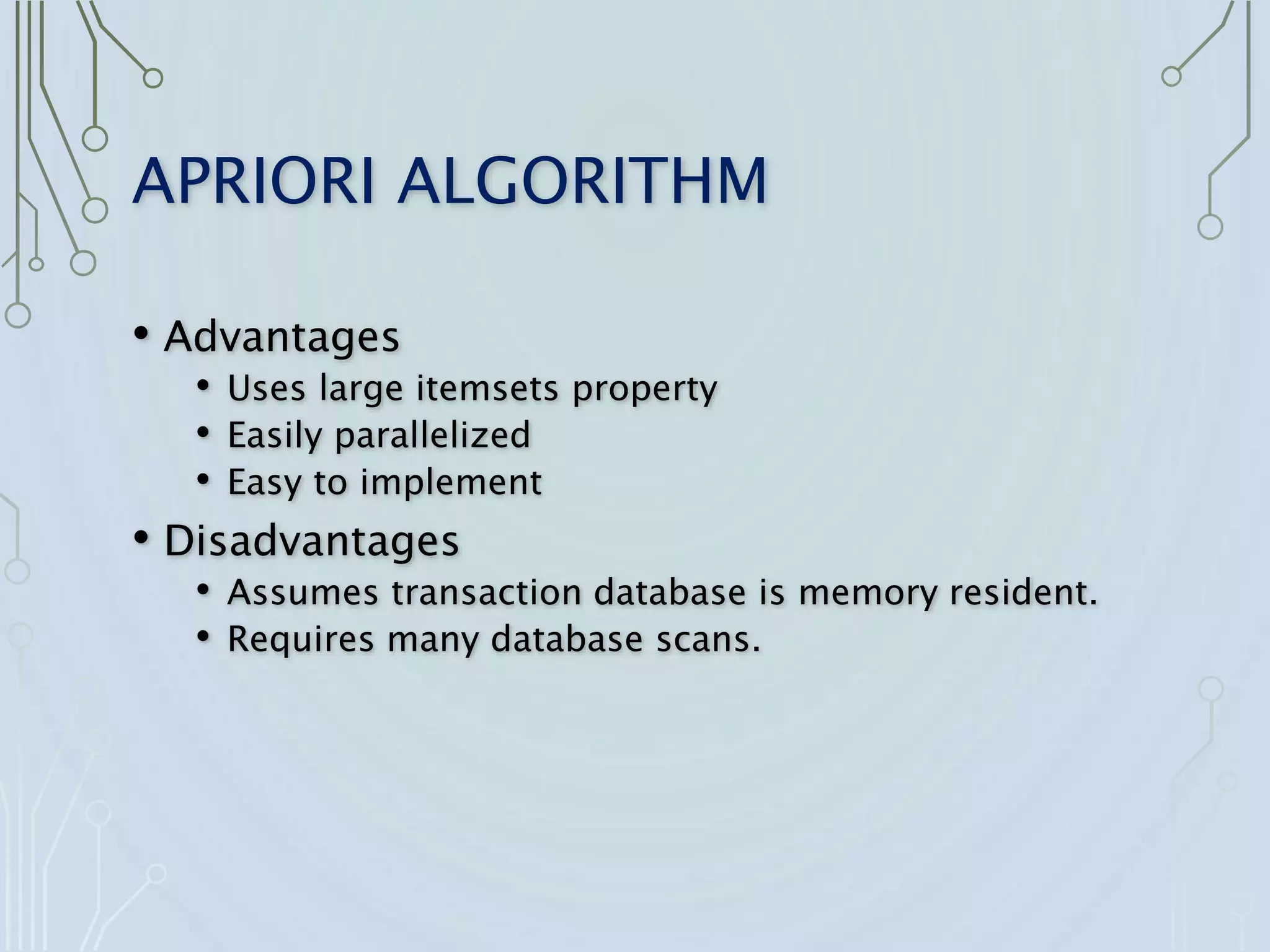 APRIORI ALGORITHM

• Advantages
  • Uses large itemsets property
  • Easily parallelized
  • Easy to implement
• Disadvantages
  • Assumes transaction database is memory resident.
  • Requires many database scans.